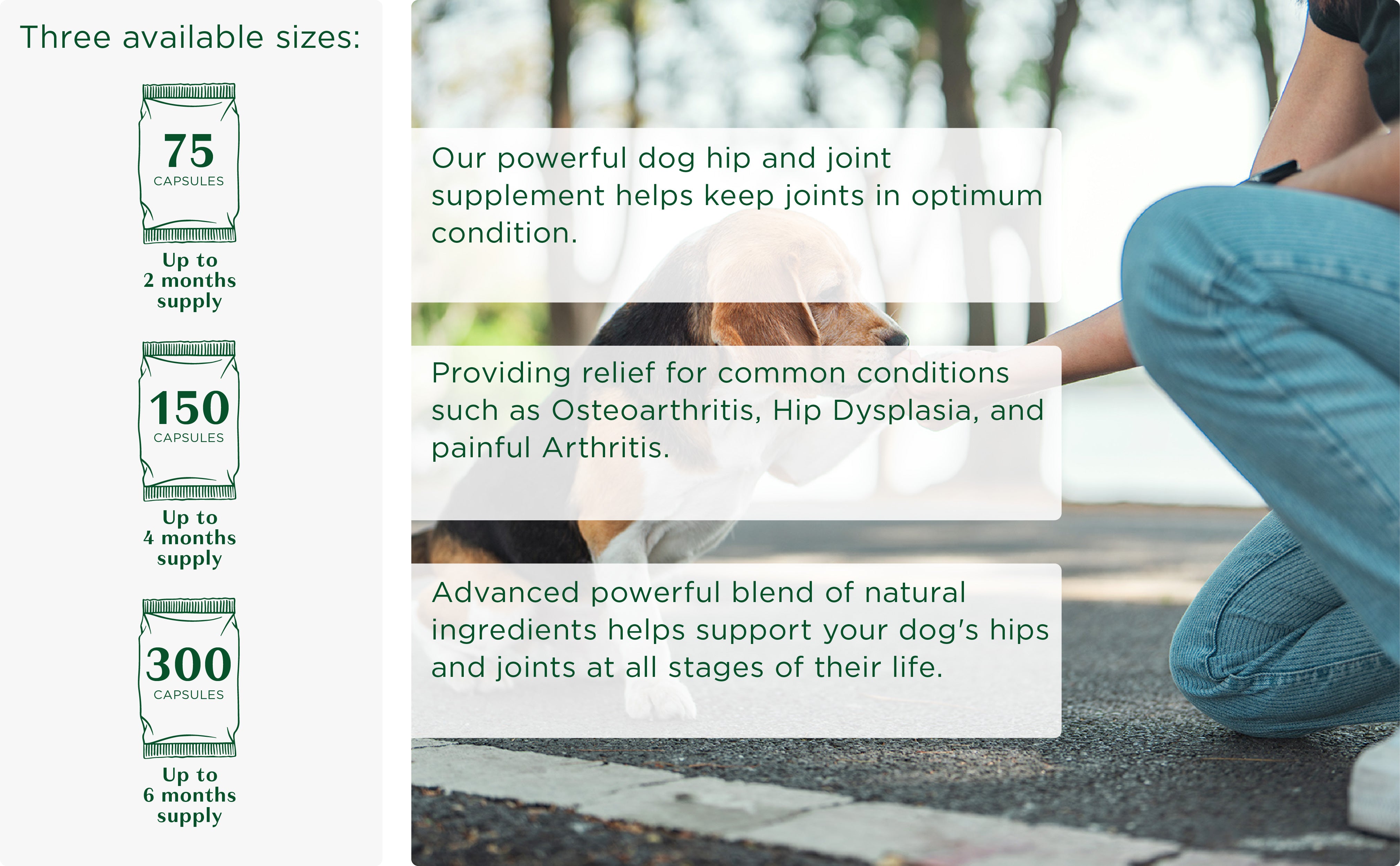 Three available sizes:

75
CAPSULES

Up to
2 months
supply

150
CAPSULES

Up to
4 months
supply

300
CAPSULES

Up to
6 months
supply

Our powerful dog hip and joint supplement helps keep joints in optimum condition.

Providing relief for common conditions such as Osteoarthritis, Hip Dysplasia, and painful Arthritis.

Advanced powerful blend of natural ingredients helps support your dog's hips and joints at all stages of their life.